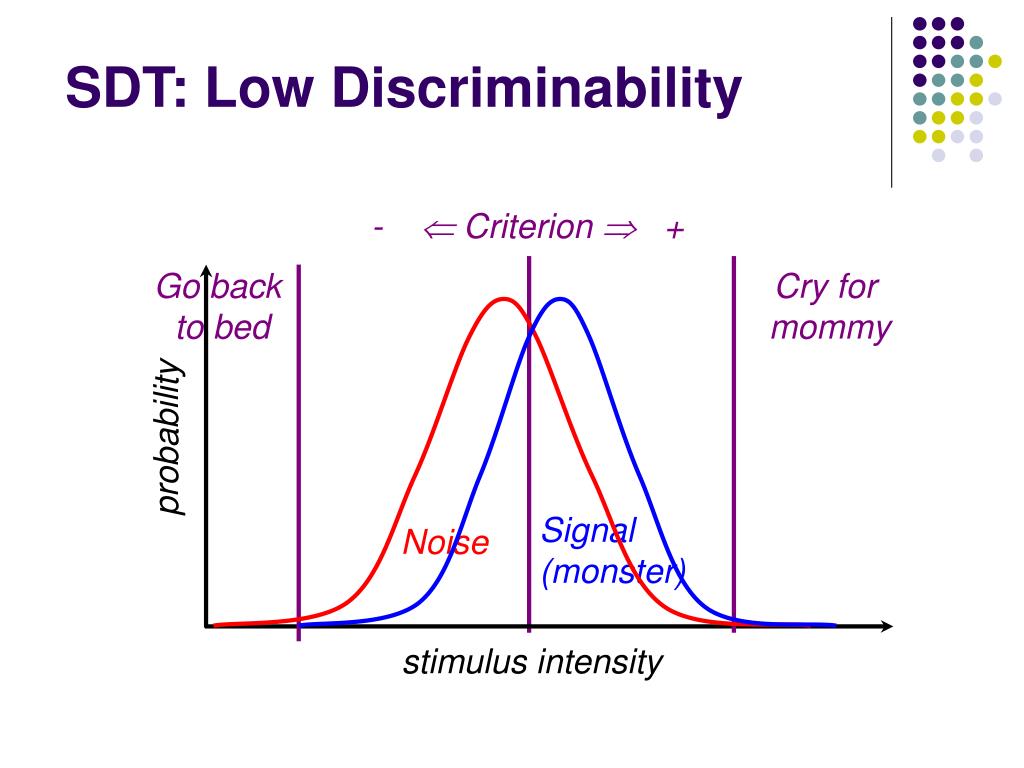 SDT: Low Discriminability

- $\Leftarrow$ Criterion $\Rightarrow$ +

Go back to bed

Cry for mommy

probability

Noise

Signal (monster)

stimulus intensity